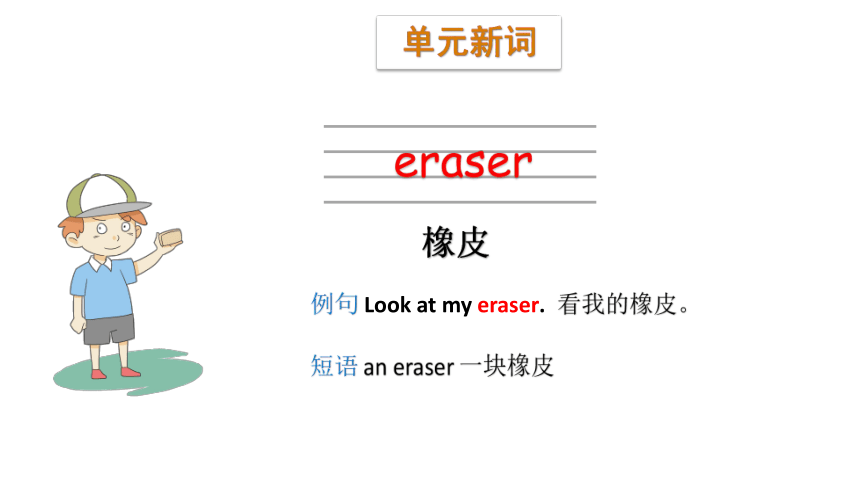 单元新词

eraser

橡皮

例句 Look at my eraser. 看我的橡皮。

短语 an eraser 一块橡皮